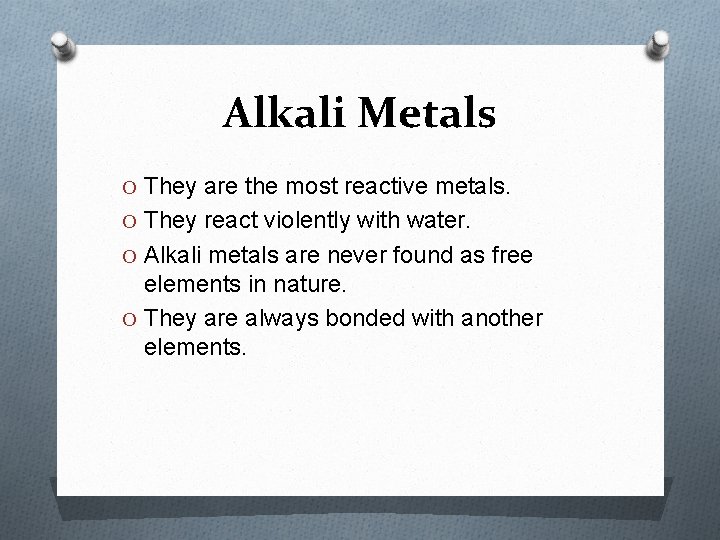 Alkali Metals

O They are the most reactive metals.
O They react violently with water.
O Alkali metals are never found as free elements in nature.
O They are always bonded with another elements.